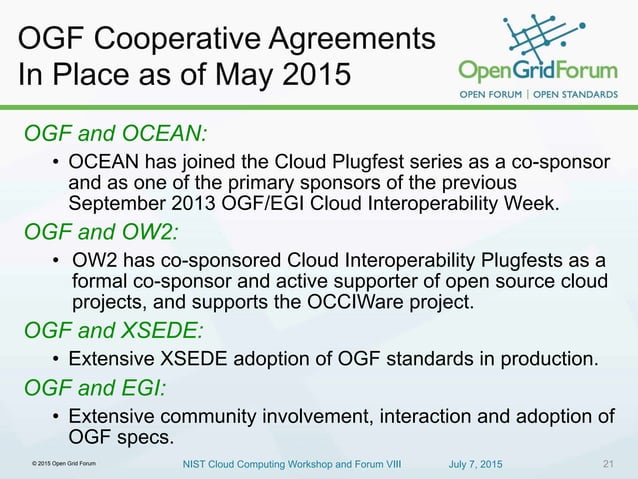 OGF Cooperative Agreements In Place as of May 2015

OpenGridForum
OPEN FORUM | OPEN STANDARDS

OGF and OCEAN:

• OCEAN has joined the Cloud Plugfest series as a co-sponsor and as one of the primary sponsors of the previous September 2013 OGF/EGI Cloud Interoperability Week.

OGF and OW2:

• OW2 has co-sponsored Cloud Interoperability Plugfests as a formal co-sponsor and active supporter of open source cloud projects, and supports the OCCIWare project.

OGF and XSEDE:

• Extensive XSEDE adoption of OGF standards in production.

OGF and EGI:

• Extensive community involvement, interaction and adoption of OGF specs.

© 2015 Open Grid Forum NIST Cloud Computing Workshop and Forum VIII July 7, 2015 21